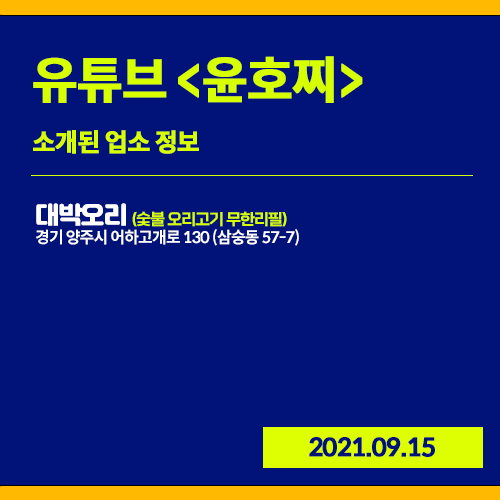 유튜브 <윤호찌>

소개된 업소 정보

대박오리 (숯불 오리고기 무한리필)
경기 양주시 어하고개로 130 (삼숭동 57-7)

2021.09.15